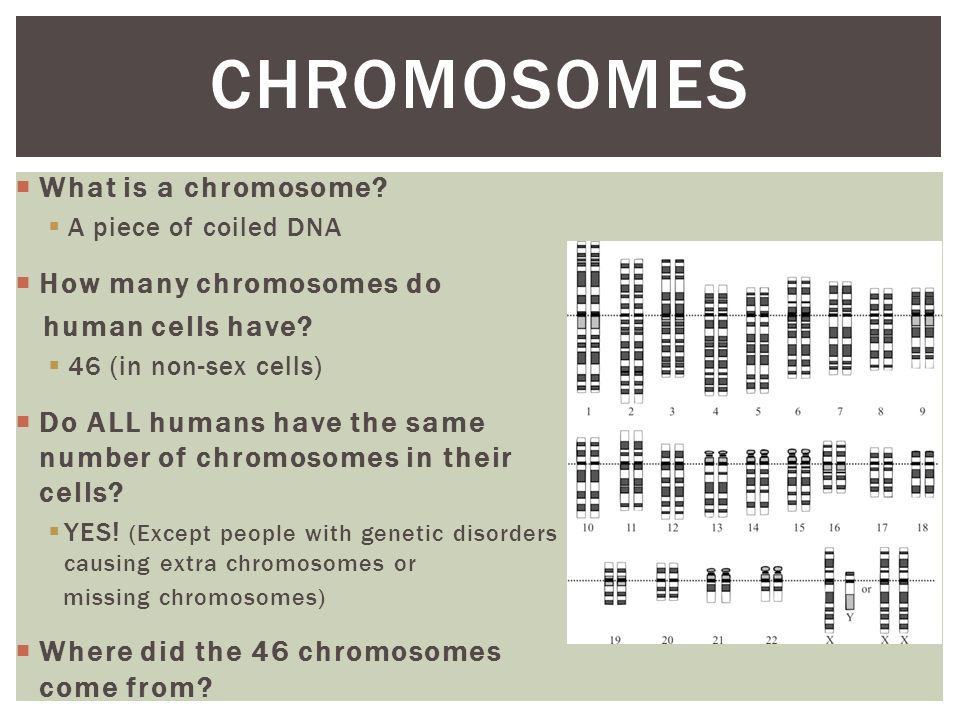 CHROMOSOMES

What is a chromosome?

A piece of coiled DNA

How many chromosomes do human cells have?

46 (in non-sex cells)

Do ALL humans have the same number of chromosomes in their cells?

YES! (Except people with genetic disorders causing extra chromosomes or missing chromosomes)

Where did the 46 chromosomes come from?

1 2 3 4 5 6 7 8 9

10 11 12 13 14 15 16 17 18

19 20 21 22 X Y or X X